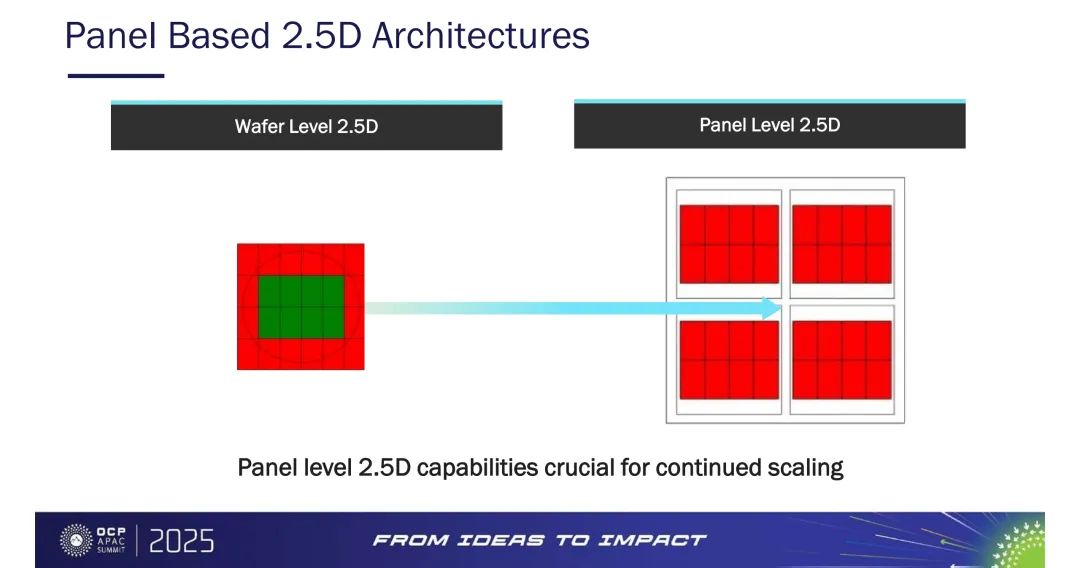 Panel Based 2.5D Architectures

Wafer Level 2.5D

Panel Level 2.5D

Panel level 2.5D capabilities crucial for continued scaling

OCP APAC SUMMIT | 2025

FROM IDEAS TO IMPACT